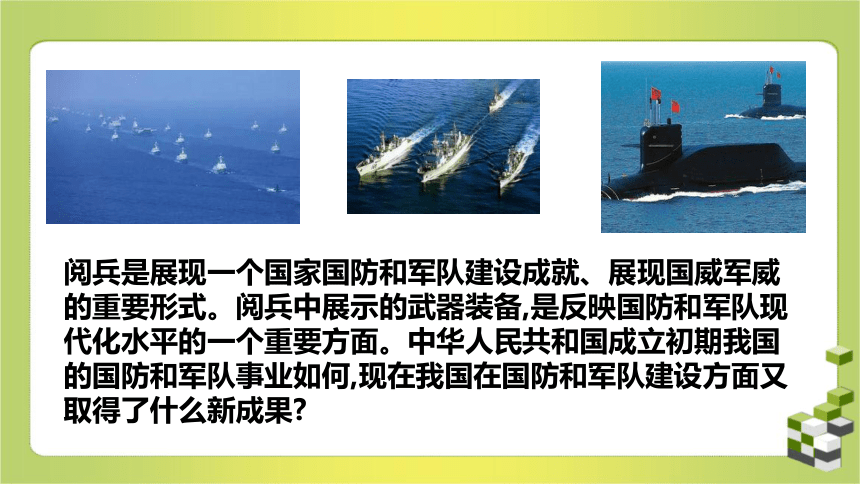 阅兵是展现一个国家国防和军队建设成就、展现国威军威的重要形式。阅兵中展示的武器装备,是反映国防和军队现代化水平的一个重要方面。中华人民共和国成立初期我国的国防和军队事业如何,现在我国在国防和军队建设方面又取得了什么新成果?